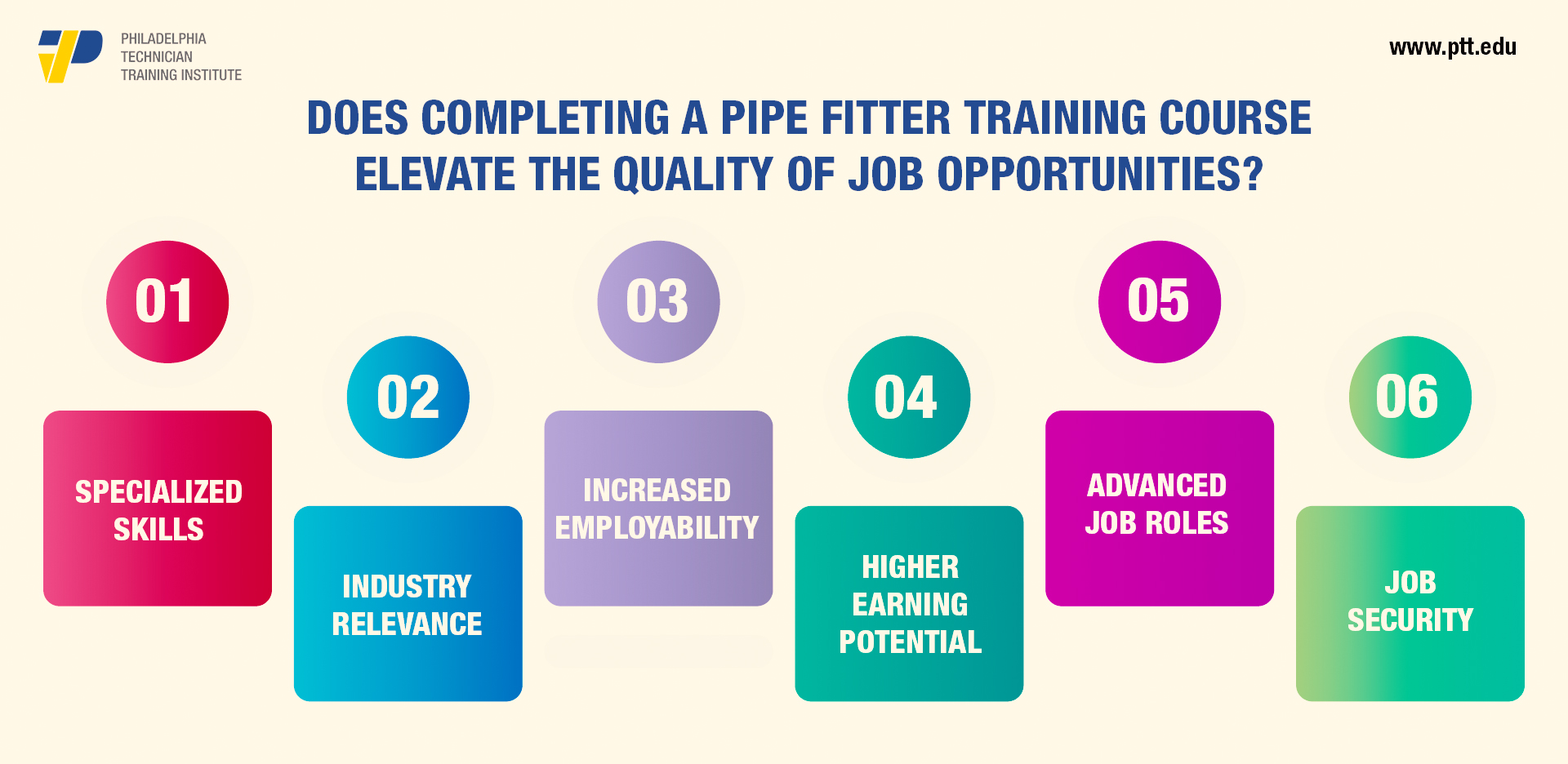 PHILADELPHIA TECHNICIAN TRAINING INSTITUTE

www.ptt.edu

DOES COMPLETING A PIPE FITTER TRAINING COURSE ELEVATE THE QUALITY OF JOB OPPORTUNITIES?

01
SPECIALIZED SKILLS

02
INDUSTRY RELEVANCE

03
INCREASED EMPLOYABILITY

04
HIGHER EARNING POTENTIAL

05
ADVANCED JOB ROLES

06
JOB SECURITY